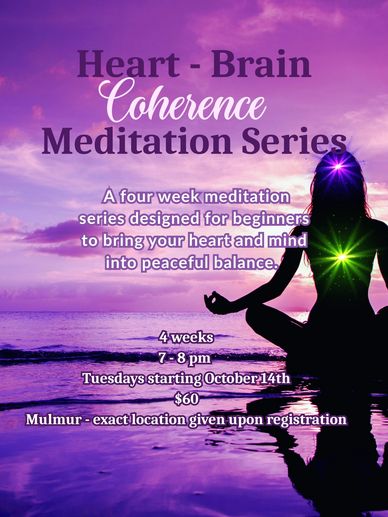 Heart - Brain
Coherence
Meditation Series

A four week meditation series designed for beginners to bring your heart and mind into peaceful balance.

4 weeks
7 - 8 pm
Tuesdays starting October 14th
$60
Mulmur - exact location given upon registration